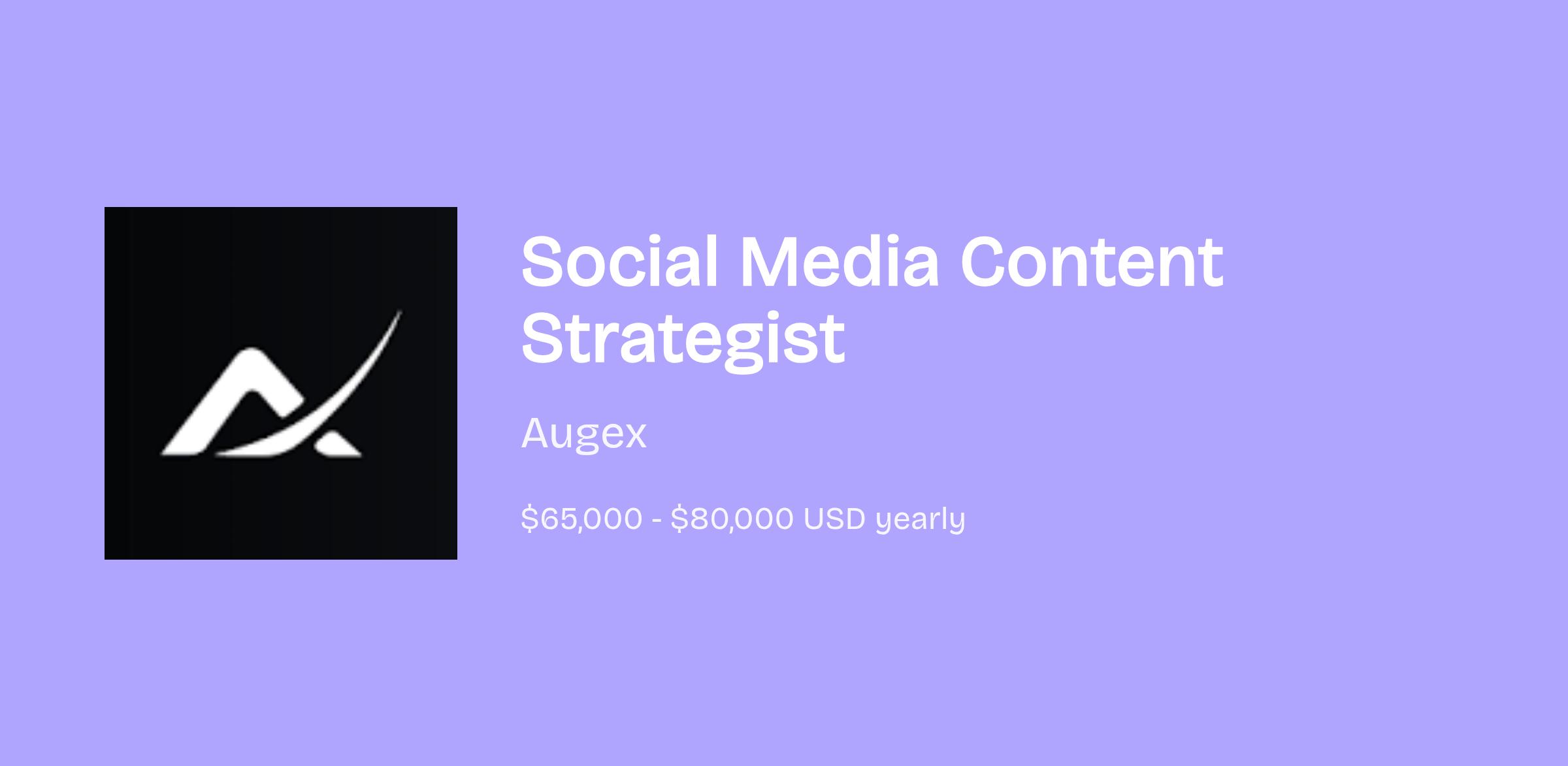 Social Media Content Strategist

Augex

\$65,000 - \$80,000 USD yearly